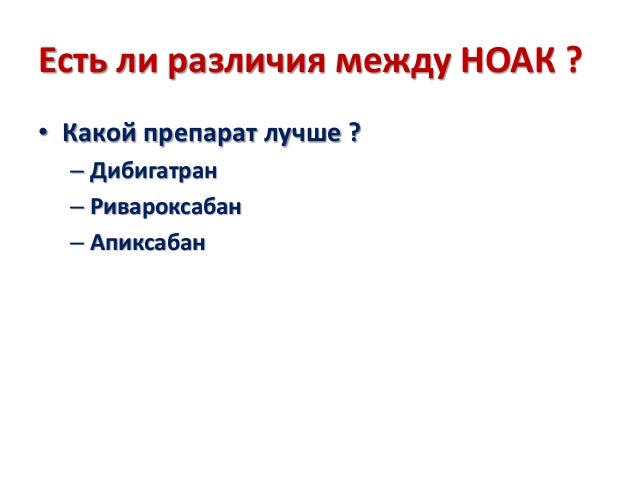 Есть ли различия между НОАК ?

• Какой препарат лучше ?
– Дибигатран
– Ривароксабан
– Апиксабан